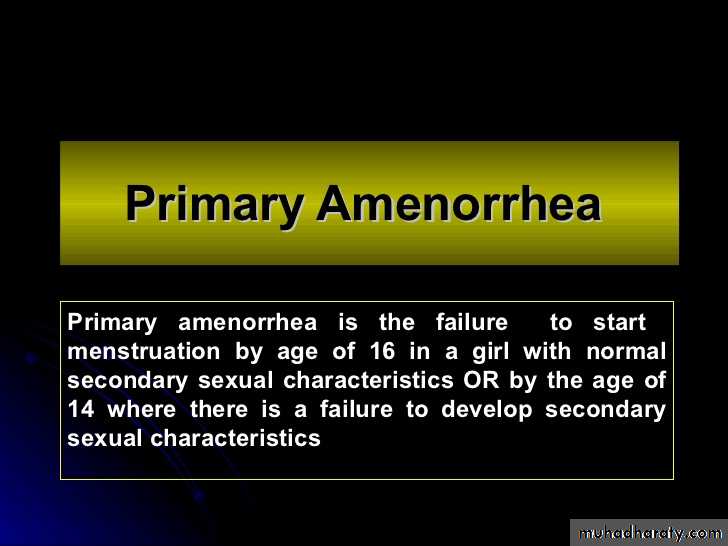 Primary Amenorrhea

Primary amenorrhea is the failure to start menstruation by age of 16 in a girl with normal secondary sexual characteristics OR by the age of 14 where there is a failure to develop secondary sexual characteristics

muhadharaty.com